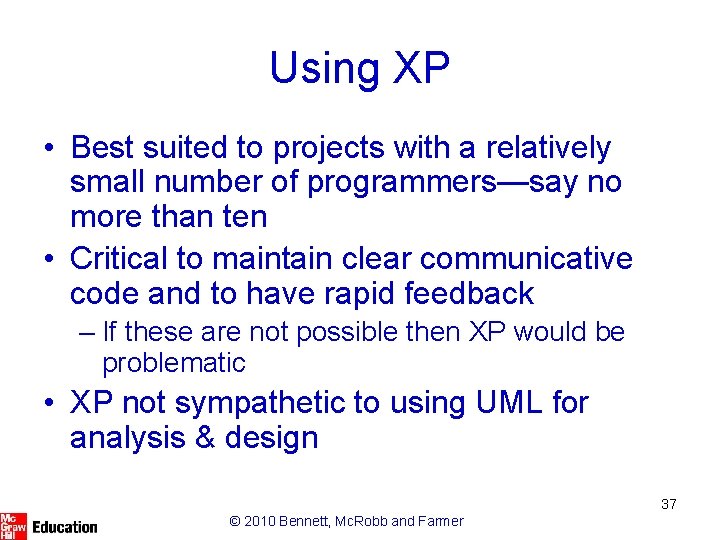 Using XP

• Best suited to projects with a relatively small number of programmers—say no more than ten

• Critical to maintain clear communicative code and to have rapid feedback

– If these are not possible then XP would be problematic

• XP not sympathetic to using UML for analysis & design

37

Mc Graw Hill Education

© 2010 Bennett, McRobb and Farmer